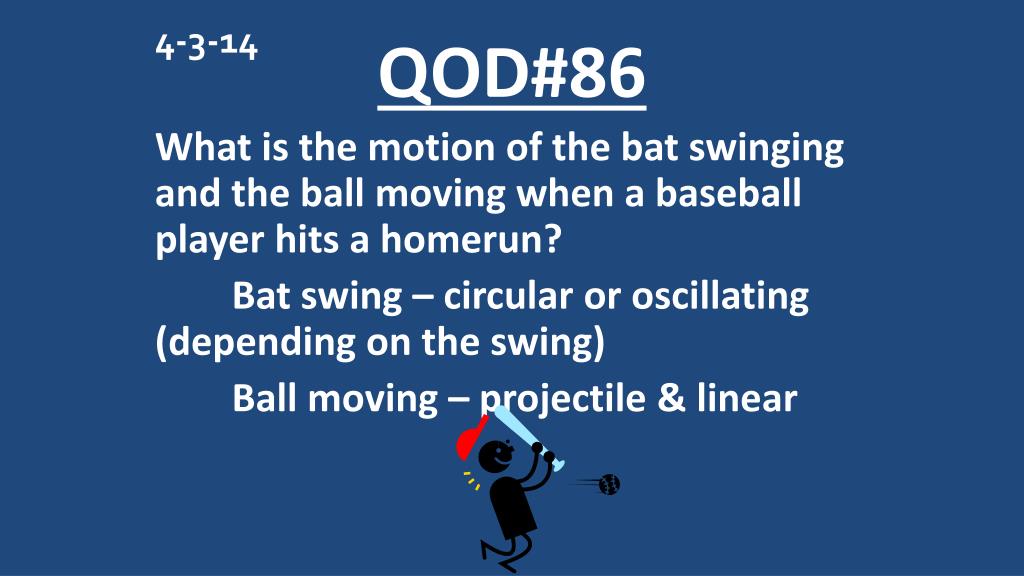 4-3-14

QOD#86

What is the motion of the bat swinging and the ball moving when a baseball player hits a homerun?

Bat swing – circular or oscillating (depending on the swing)

Ball moving – projectile & linear